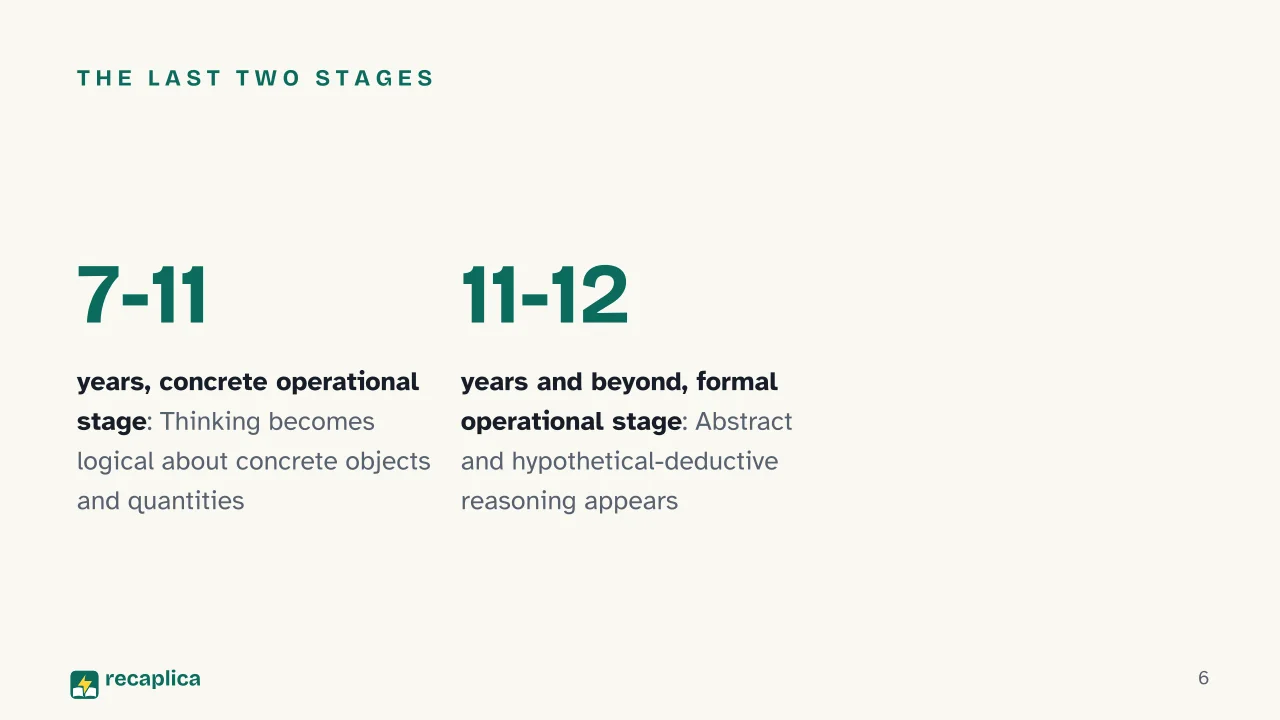 THE LAST TWO STAGES

7-11

years, concrete operational stage: Thinking becomes logical about concrete objects and quantities

11-12

years and beyond, formal operational stage: Abstract and hypothetical-deductive reasoning appears

recaplica

6